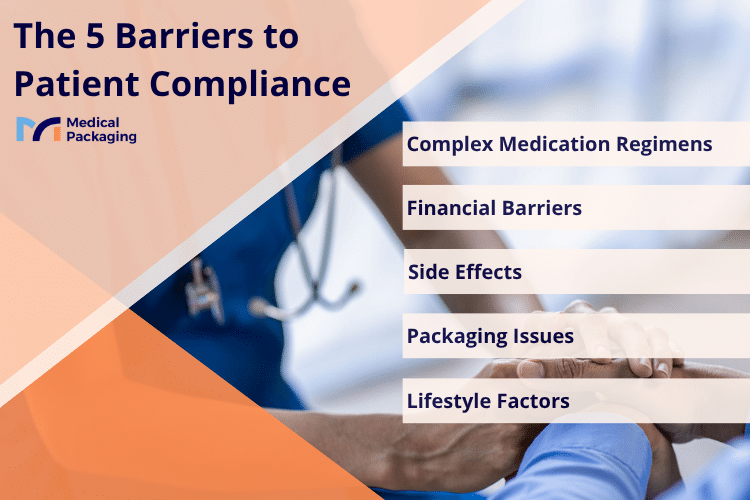 The 5 Barriers to Patient Compliance

Medical Packaging

Complex Medication Regimens

Financial Barriers

Side Effects

Packaging Issues

Lifestyle Factors